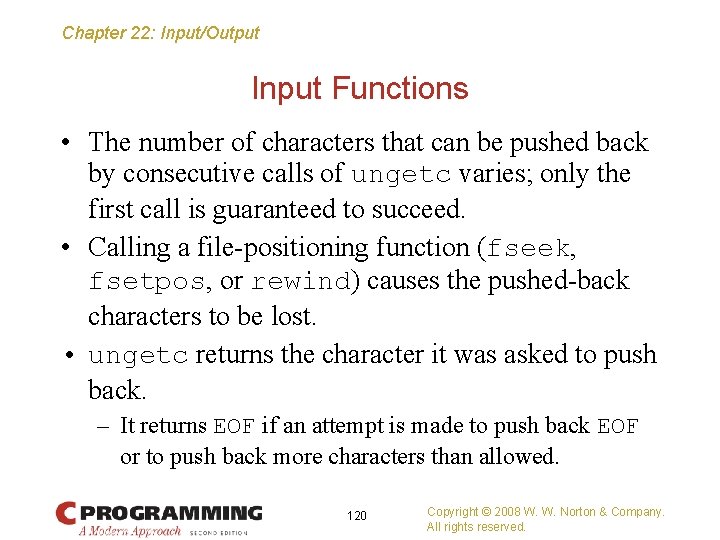 Chapter 22: Input/Output

Input Functions

• The number of characters that can be pushed back by consecutive calls of ungetc varies; only the first call is guaranteed to succeed.
• Calling a file-positioning function (fseek, fsetpos, or rewind) causes the pushed-back characters to be lost.
• ungetc returns the character it was asked to push back.
– It returns EOF if an attempt is made to push back EOF or to push back more characters than allowed.

C PROGRAMMING
A Modern Approach SECOND EDITION

120

Copyright © 2008 W. W. Norton & Company.
All rights reserved.